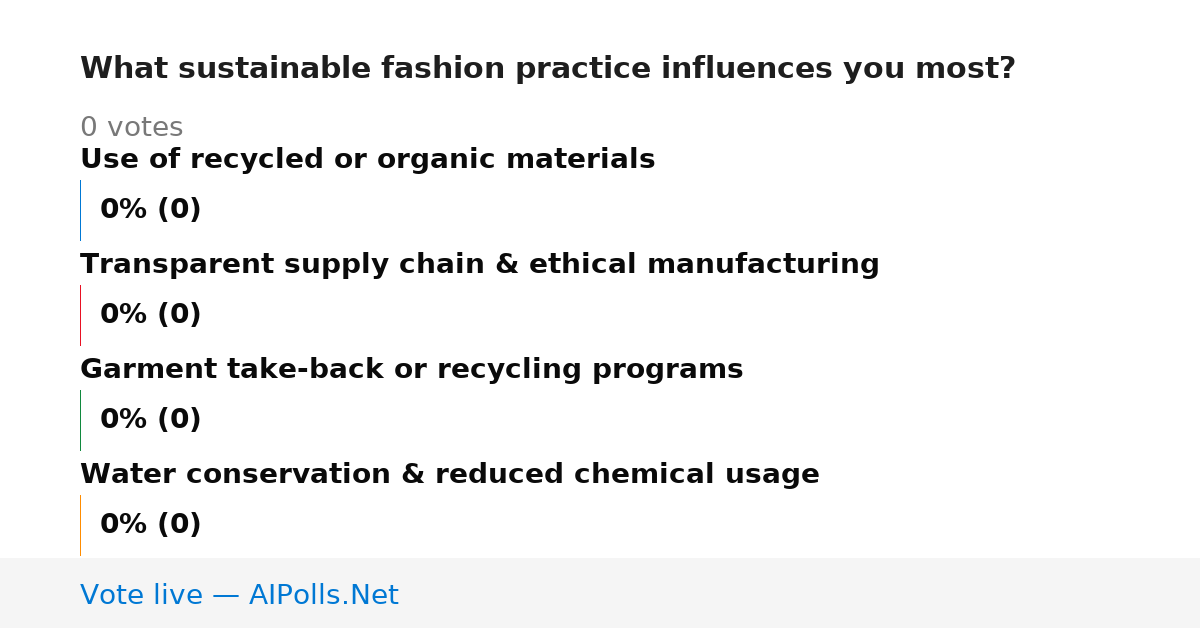 What sustainable fashion practice influences you most?

0 votes

Use of recycled or organic materials

0% (0)

Transparent supply chain & ethical manufacturing

0% (0)

Garment take-back or recycling programs

0% (0)

Water conservation & reduced chemical usage

0% (0)

Vote live — AIPolls.Net